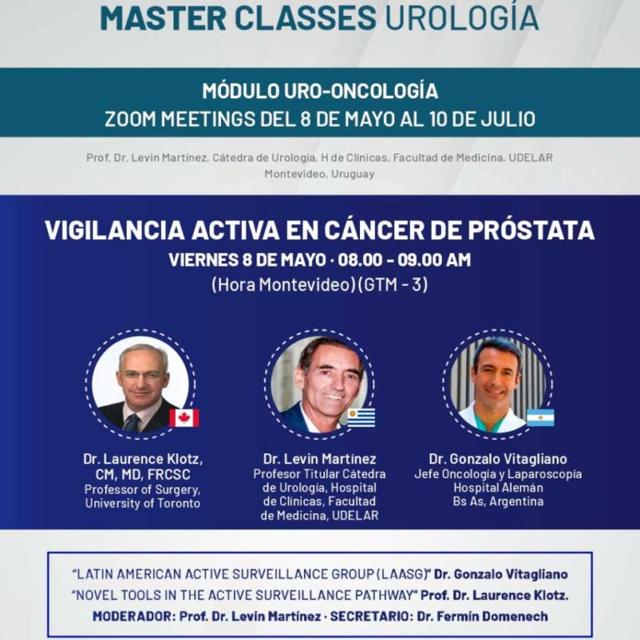 MASTER CLASSES UROLOGÍA

MÓDULO URO-ONCOLOGÍA
ZOOM MEETINGS DEL 8 DE MAYO AL 10 DE JULIO

Prof. Dr. Levin Martínez, Cátedra de Urología, H de Clínicas, Facultad de Medicina, UDELAR Montevideo, Uruguay

VIGILANCIA ACTIVA EN CÁNCER DE PRÓSTATA
VIERNES 8 DE MAYO · 08.00 - 09.00 AM
(Hora Montevideo) (GTM - 3)

Dr. Laurence Klotz, CM, MD, FRCSC
Professor of Surgery, University of Toronto

Dr. Levin Martinez
Profesor Titular Cátedra de Urología, Hospital de Clínicas, Facultad de Medicina, UDELAR

Dr. Gonzalo Vitagliano
Jefe Oncología y Laparoscopía Hospital Alemán
Bs As, Argentina

"LATIN AMERICAN ACTIVE SURVEILLANCE GROUP (LAASG)" Dr. Gonzalo Vitagliano
"NOVEL TOOLS IN THE ACTIVE SURVEILLANCE PATHWAY" Prof. Dr. Laurence Klotz.
MODERADOR: Prof. Dr. Levin Martínez · SECRETARIO: Dr. Fermin Domenech